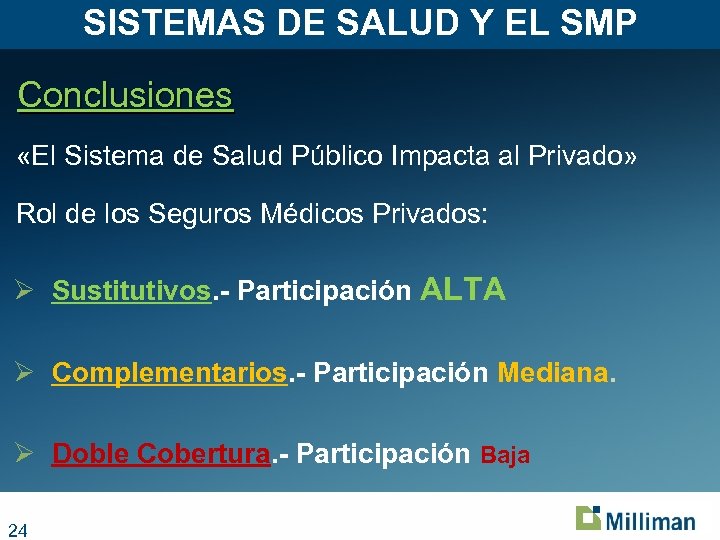 SISTEMAS DE SALUD Y EL SMP

Conclusiones

«El Sistema de Salud Público Impacta al Privado»

Rol de los Seguros Médicos Privados:

➢ Sustitutivos.- Participación ALTA

➢ Complementarios.- Participación Mediana.

➢ Doble Cobertura.- Participación Baja

24

Milliman